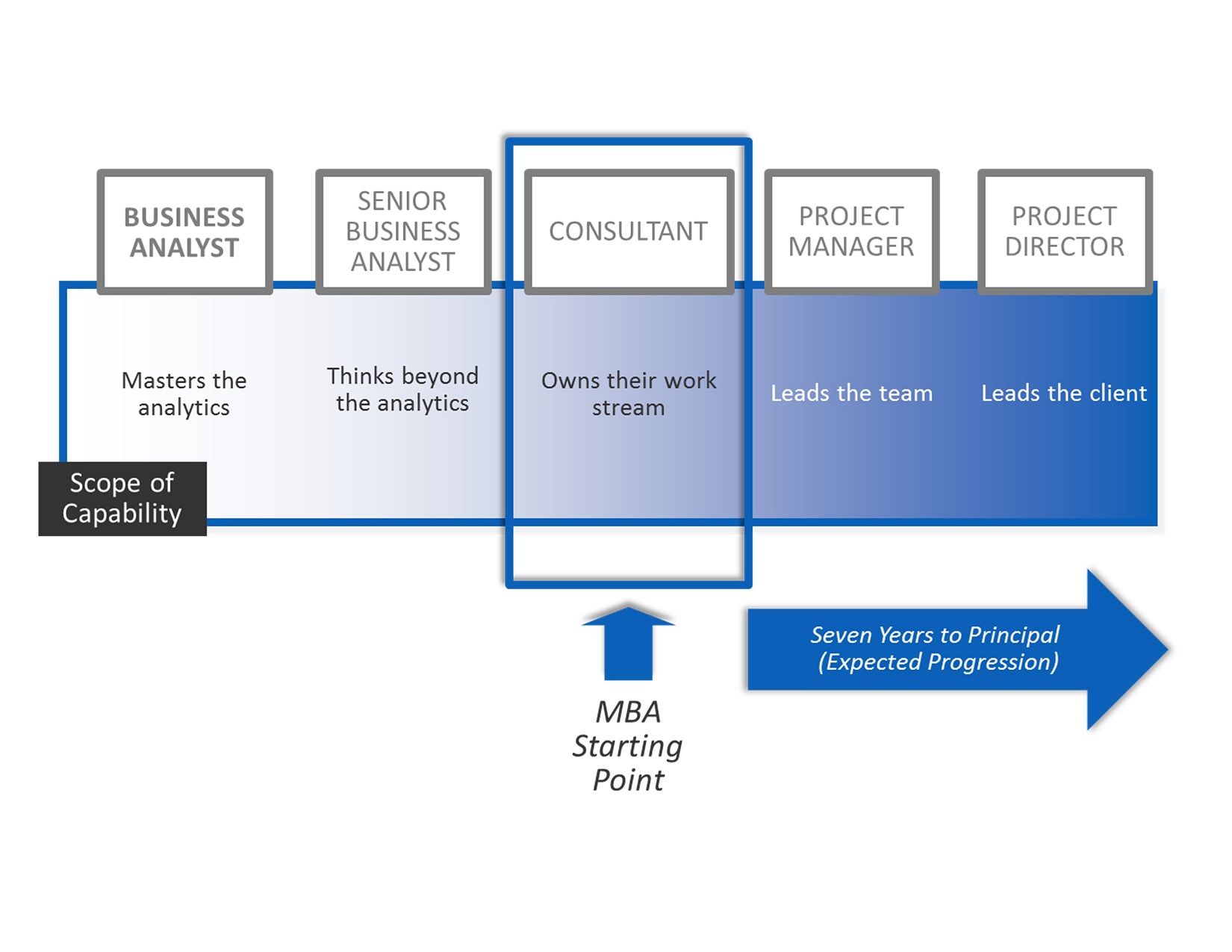 BUSINESS ANALYST

SENIOR BUSINESS ANALYST

CONSULTANT

PROJECT MANAGER

PROJECT DIRECTOR

Masters the analytics

Thinks beyond the analytics

Owns their work stream

Leads the team

Leads the client

Scope of Capability

MBA Starting Point

Seven Years to Principal (Expected Progression)